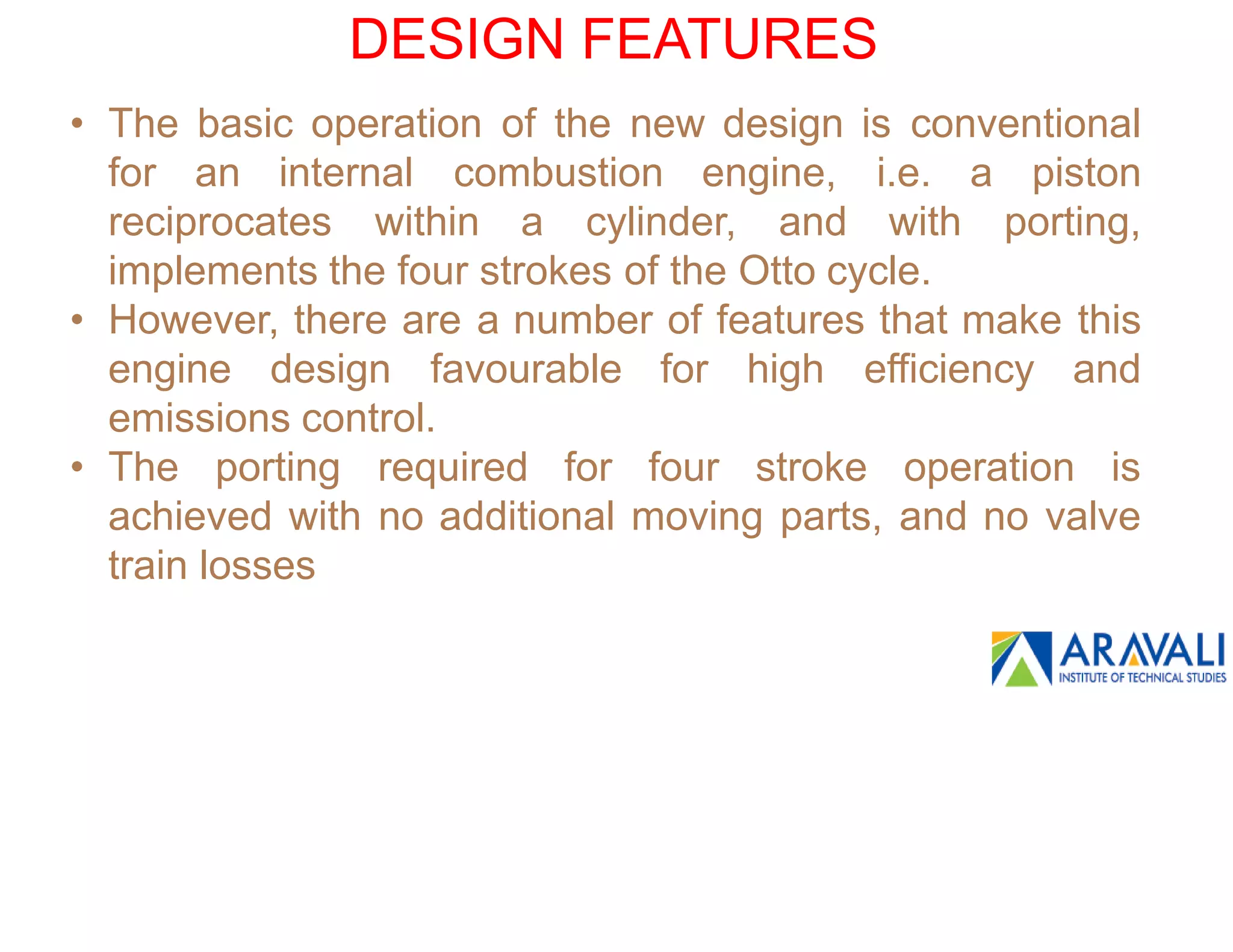 DESIGN FEATURES

• The basic operation of the new design is conventional for an internal combustion engine, i.e. a piston reciprocates within a cylinder, and with porting, implements the four strokes of the Otto cycle.
• However, there are a number of features that make this engine design favourable for high efficiency and emissions control.
• The porting required for four stroke operation is achieved with no additional moving parts, and no valve train losses

ARAVALI
INSTITUTE OF TECHNICAL STUDIES